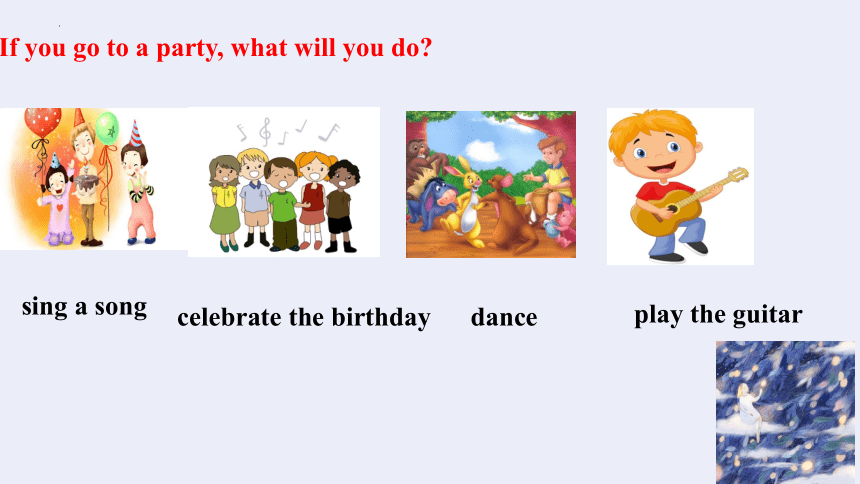 If you go to a party, what will you do?

sing a song

celebrate the birthday

dance

play the guitar